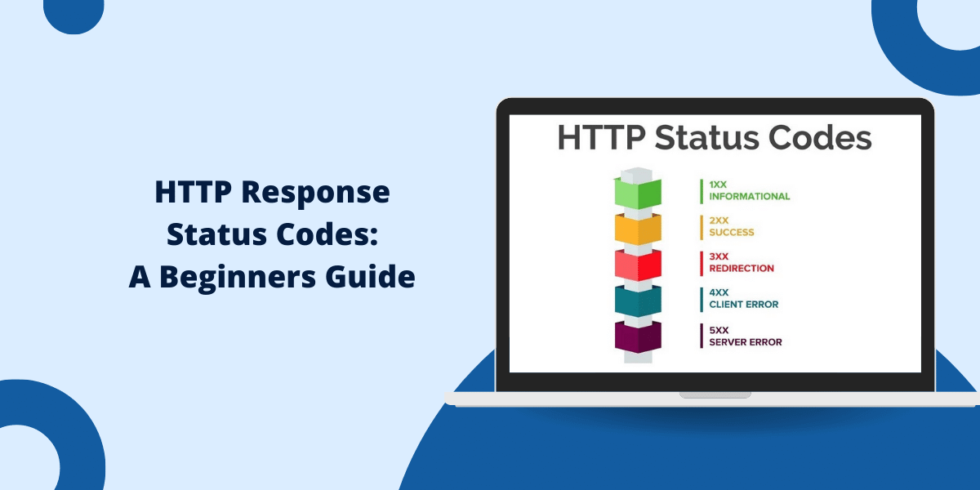 HTTP Response Status Codes: A Beginners Guide

HTTP Status Codes

1XX
INFORMATIONAL

2XX
SUCCESS

3XX
REDIRECTION

4XX
CLIENT ERROR

5XX
SERVER ERROR